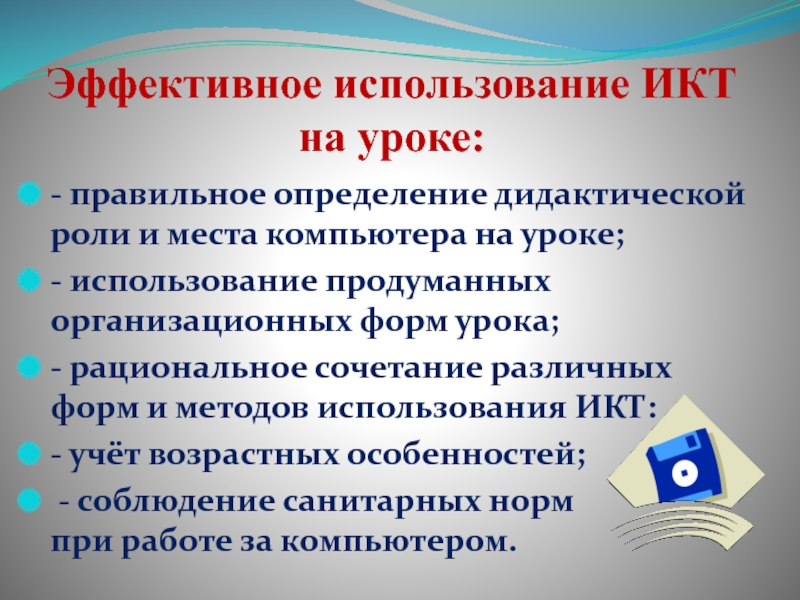 Эффективное использование ИКТ на уроке:

- правильное определение дидактической роли и места компьютера на уроке;

- использование продуманных организационных форм урока;

- рациональное сочетание различных форм и методов использования ИКТ:

- учёт возрастных особенностей;

- соблюдение санитарных норм при работе за компьютером.